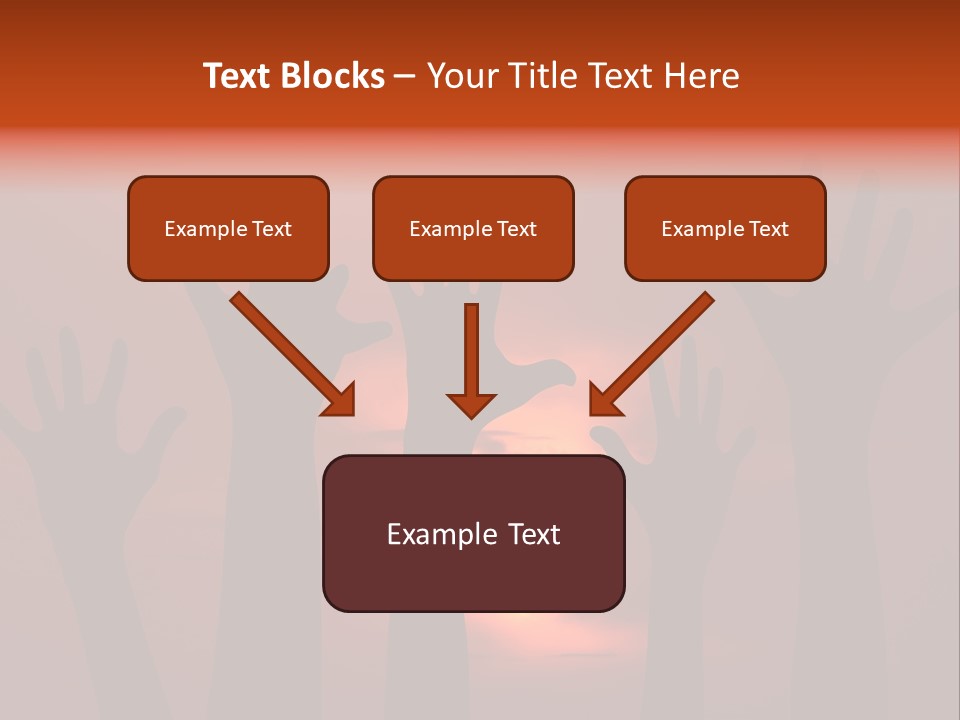 Text Blocks – Your Title Text Here

Example Text

Example Text

Example Text

Example Text